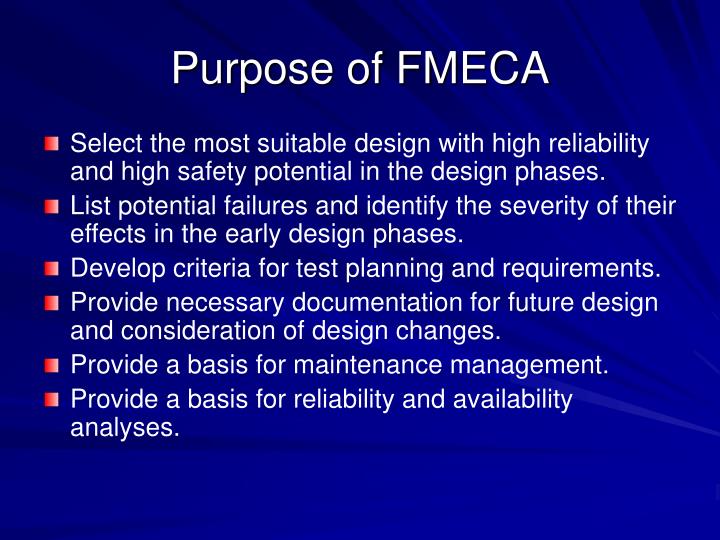 Purpose of FMECA

• Select the most suitable design with high reliability and high safety potential in the design phases.
• List potential failures and identify the severity of their effects in the early design phases.
• Develop criteria for test planning and requirements.
• Provide necessary documentation for future design and consideration of design changes.
• Provide a basis for maintenance management.
• Provide a basis for reliability and availability analyses.